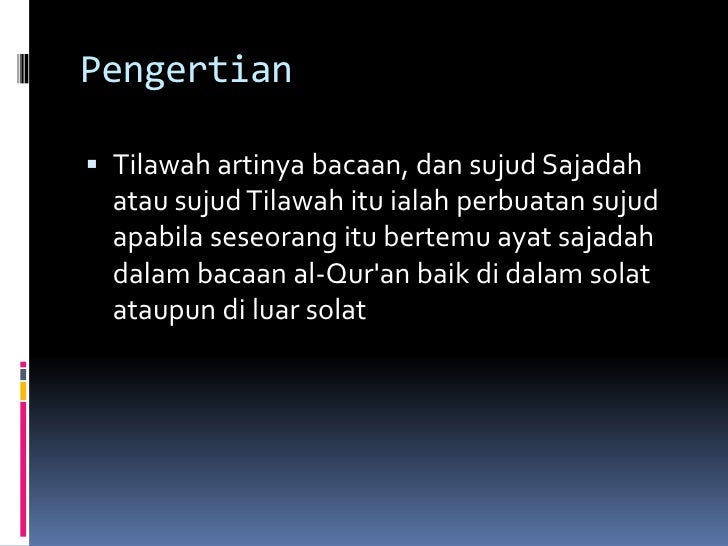 Pengertian

▪ Tilawah artinya bacaan, dan sujud Sajadah atau sujud Tilawah itu ialah perbuatan sujud apabila seseorang itu bertemu ayat sajadah dalam bacaan al-Qur'an baik di dalam solat ataupun di luar solat